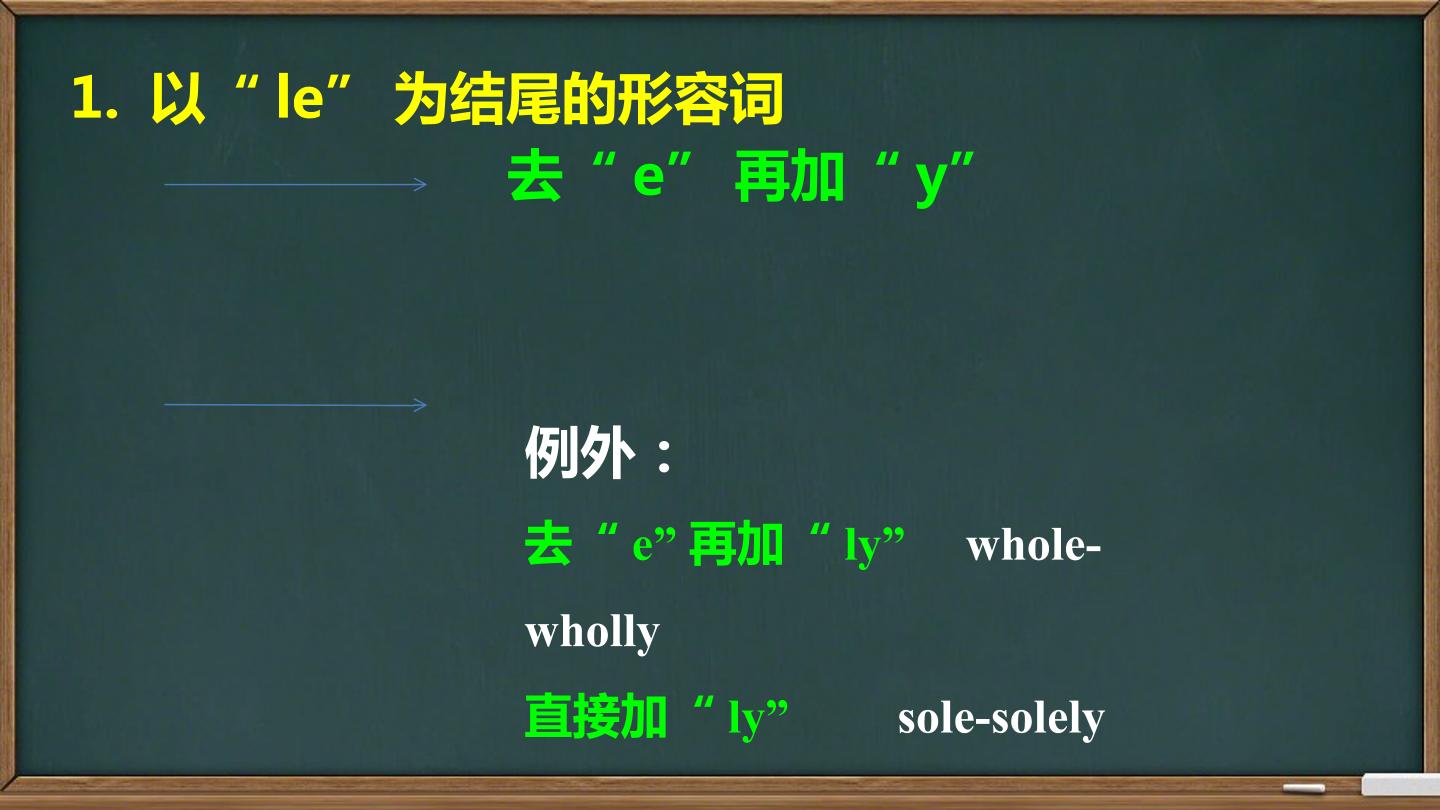 1. 以“ le” 为结尾的形容词

去“ e” 再加“ y”

例外：

去“ e” 再加“ ly” whole-wholly

直接加“ ly” sole-solely